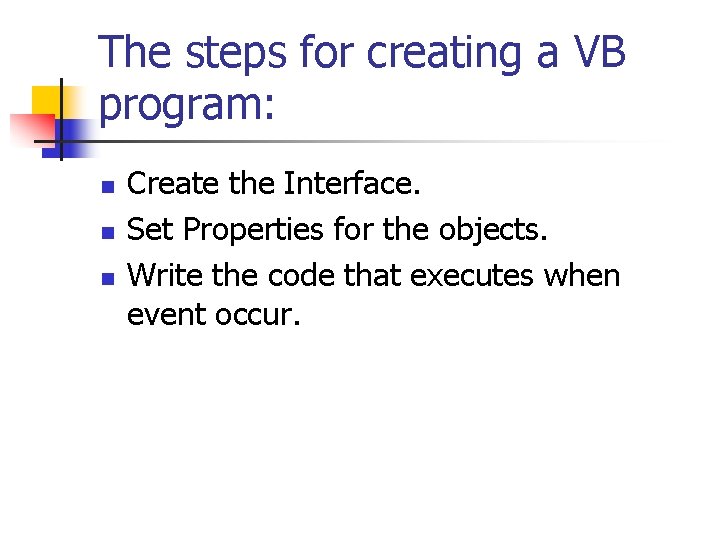 The steps for creating a VB program:

- Create the Interface.
- Set Properties for the objects.
- Write the code that executes when event occur.